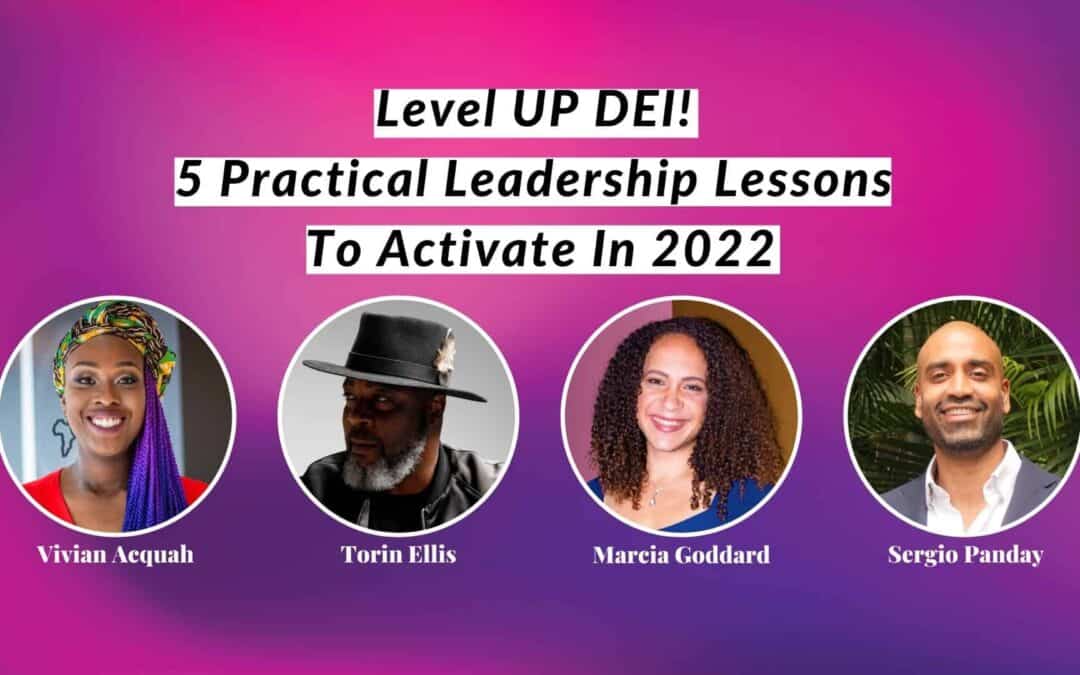 Level UP DEI!
5 Practical Leadership Lessons
To Activate In 2022

Vivian Acquah

Torin Ellis

Marcia Goddard

Sergio Panday